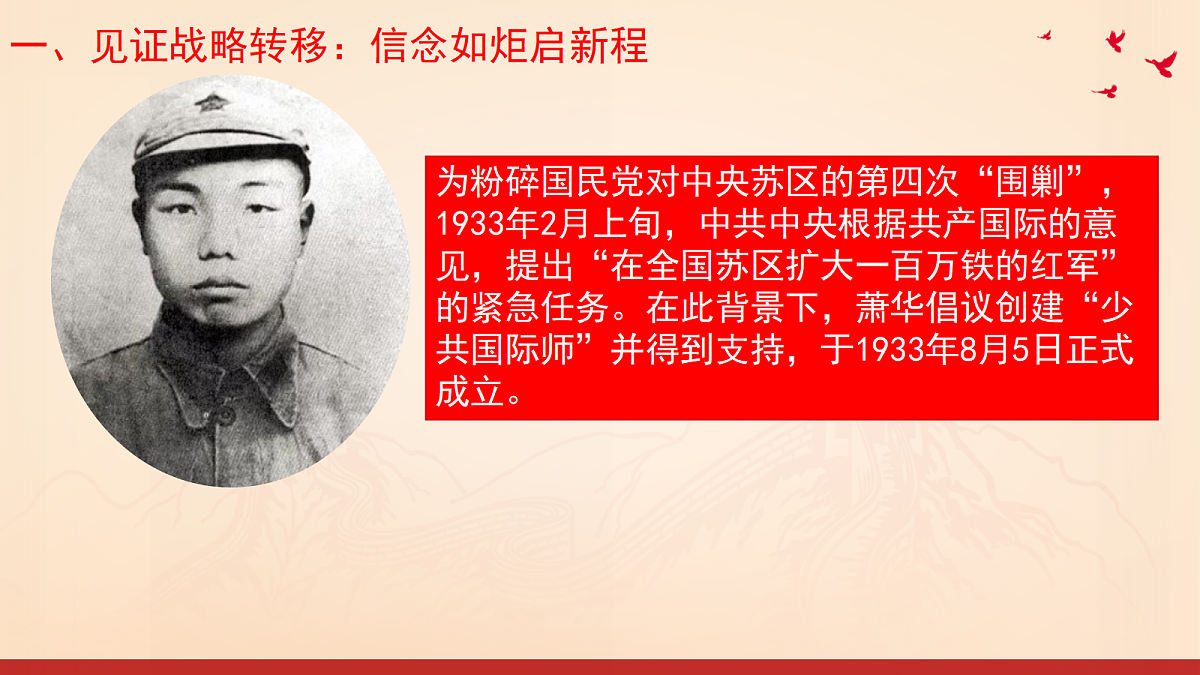 一、见证战略转移：信念如炬启新程

为粉碎国民党对中央苏区的第四次“围剿”，1933年2月上旬，中共中央根据共产国际的意见，提出“在全国苏区扩大一百万铁的红军”的紧急任务。在此背景下，萧华倡议创建“少共国际师”并得到支持，于1933年8月5日正式成立。